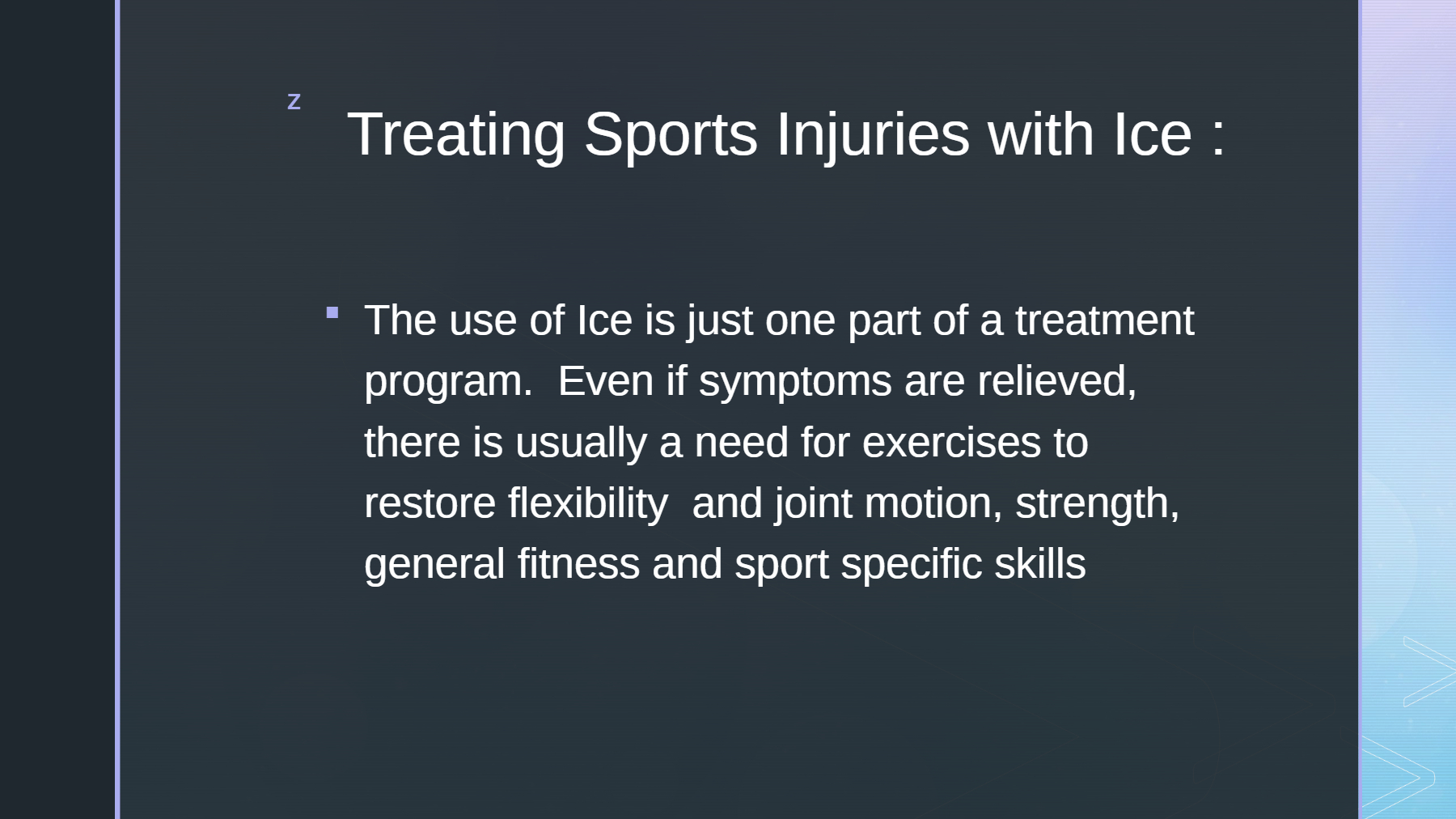 z

Treating Sports Injuries with Ice :

The use of Ice is just one part of a treatment program. Even if symptoms are relieved, there is usually a need for exercises to restore flexibility and joint motion, strength, general fitness and sport specific skills